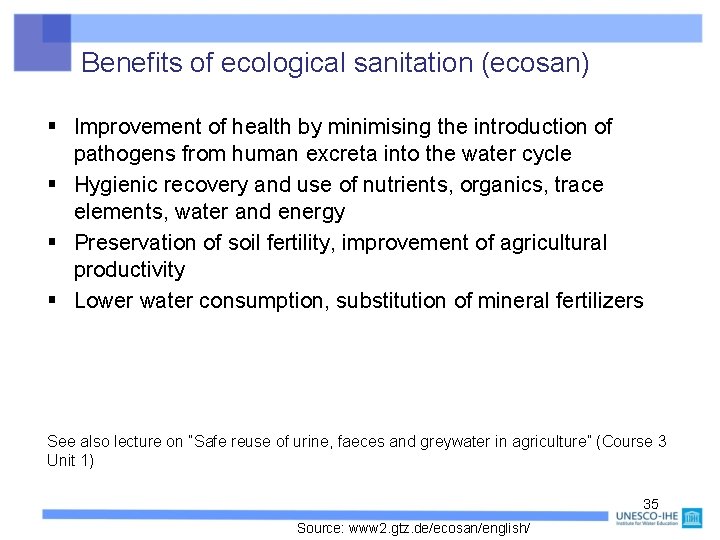 Benefits of ecological sanitation (ecosan)

▪ Improvement of health by minimising the introduction of pathogens from human excreta into the water cycle
▪ Hygienic recovery and use of nutrients, organics, trace elements, water and energy
▪ Preservation of soil fertility, improvement of agricultural productivity
▪ Lower water consumption, substitution of mineral fertilizers

See also lecture on "Safe reuse of urine, faeces and greywater in agriculture" (Course 3 Unit 1)

35

UNESCO-IHE
Institute for Water Education

Source: www2.gtz.de/ecosan/english/